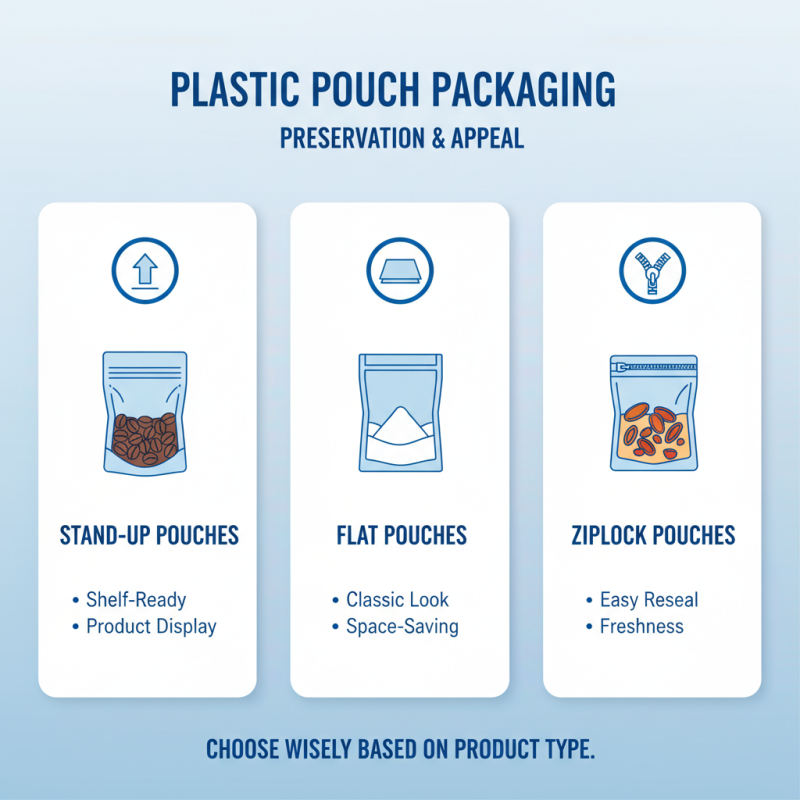 PLASTIC POUCH PACKAGING

PRESERVATION & APPEAL

STAND-UP POUCHES

• Shelf-Ready
• Product Display

FLAT POUCHES

• Classic Look
• Space-Saving

ZIPLOCK POUCHES

• Easy Reseal
• Freshness

CHOOSE WISELY BASED ON PRODUCT TYPE.